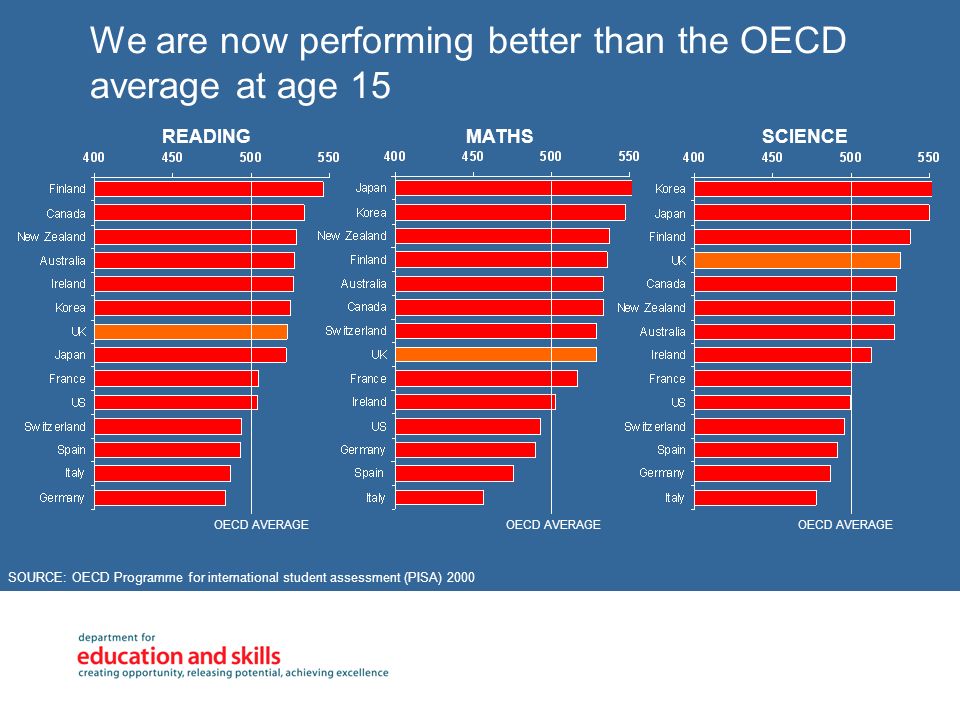 We are now performing better than the OECD average at age 15

READING

400 450 500 550

Finland
Canada
New Zealand
Australia
Ireland
Korea
UK
Japan
France
US
Switzerland
Spain
Italy
Germany

OECD AVERAGE

MATHS

400 450 500 550

Japan
Korea
New Zealand
Finland
Australia
Canada
Switzerland
UK
France
Ireland
US
Germany
Spain
Italy

OECD AVERAGE

SCIENCE

400 450 500 550

Korea
Japan
Finland
UK
Canada
New Zealand
Australia
Ireland
France
US
Switzerland
Spain
Germany
Italy

OECD AVERAGE

SOURCE: OECD Programme for international student assessment (PISA) 2000

department for
education and skills
creating opportunity, releasing potential, achieving excellence